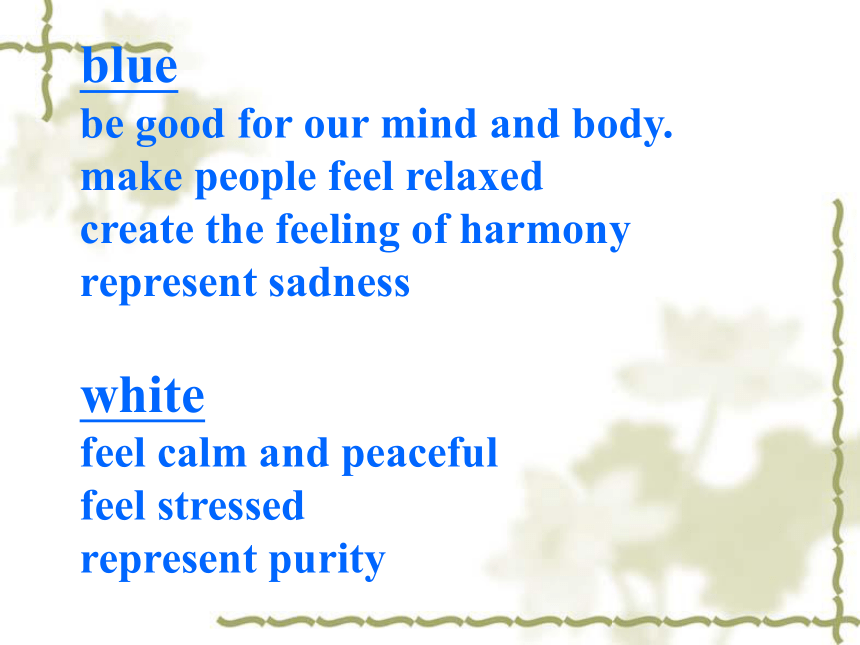 blue
be good for our mind and body.
make people feel relaxed
create the feeling of harmony
represent sadness

white
feel calm and peaceful
feel stressed
represent purity